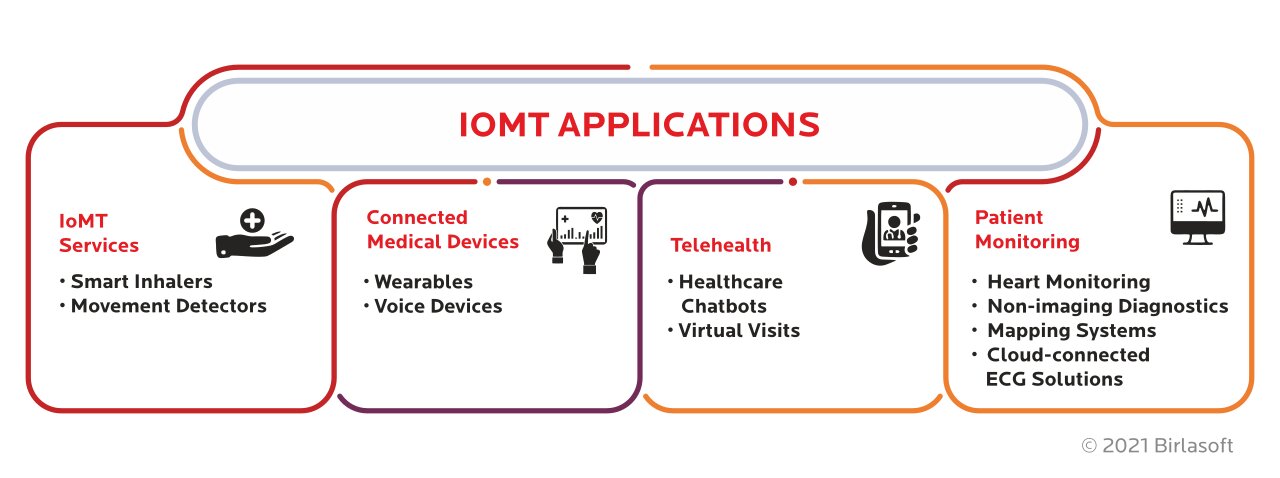 IOMT APPLICATIONS

IoMT Services
• Smart Inhalers
• Movement Detectors

Connected Medical Devices
• Wearables
• Voice Devices

Telehealth
• Healthcare Chatbots
• Virtual Visits

Patient Monitoring
• Heart Monitoring
• Non-imaging Diagnostics
• Mapping Systems
• Cloud-connected ECG Solutions

© 2021 Birlasoft